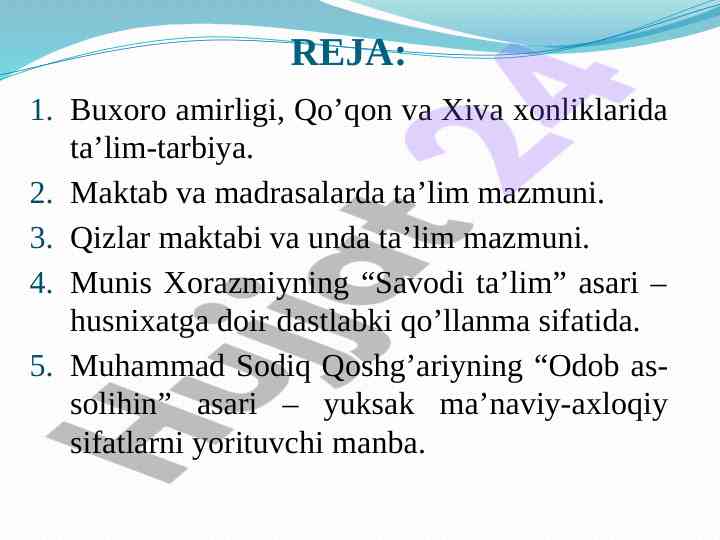 REJA:

1. Buxoro amirligi, Qo’qon va Xiva xonliklarida ta’lim-tarbiya.
2. Maktab va madrasalarda ta’lim mazmuni.
3. Qizlar maktabi va unda ta’lim mazmuni.
4. Munis Xorazmiyning “Savodi ta’lim” asari – husnixatga doir dastlabki qo’llanma sifatida.
5. Muhammad Sodiq Qoshg’ariyning “Odob as-solihin” asari – yuksak ma’naviy-axloqiy sifatlarni yorituvchi manba.

Hujjat 24